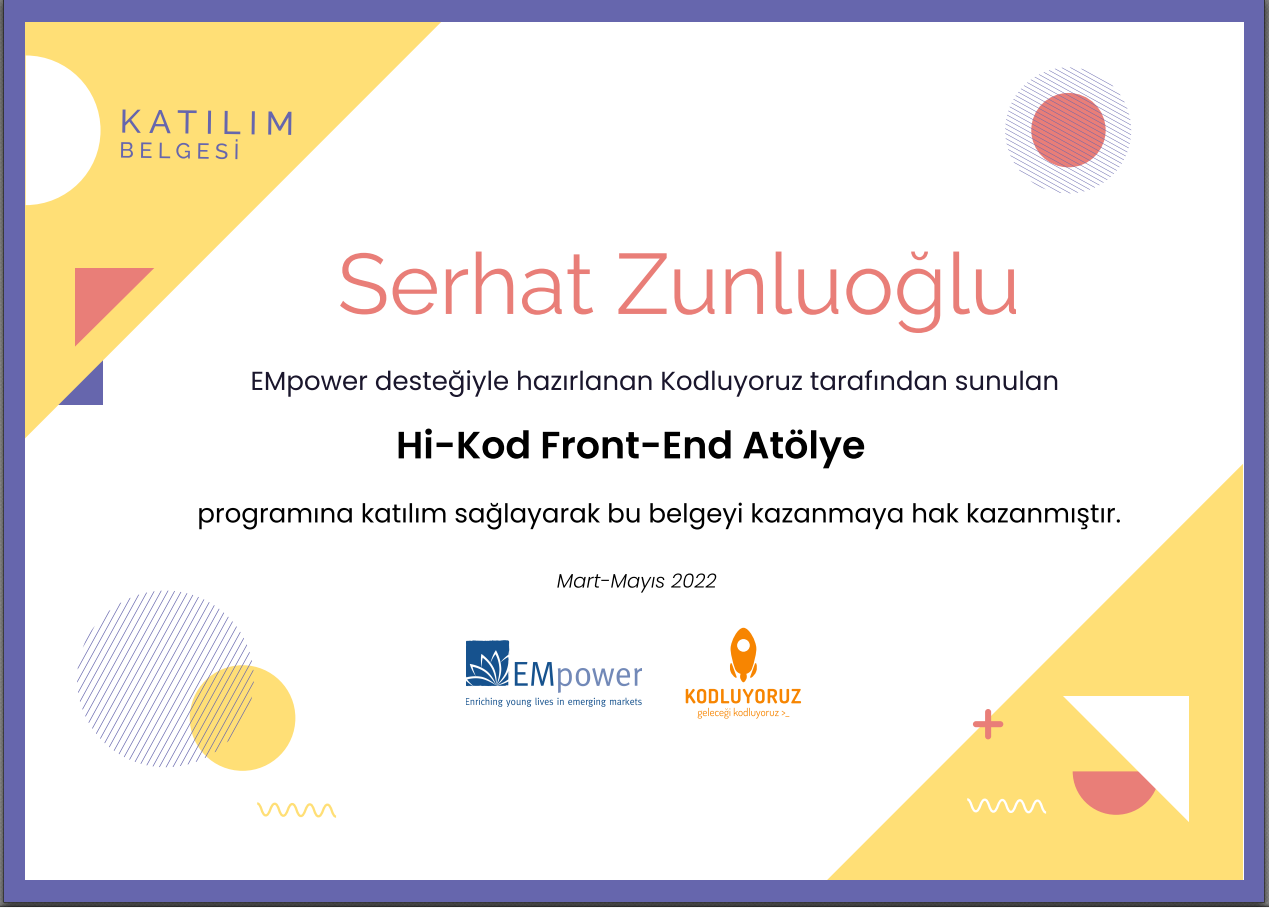 KATILIM
BELGESİ

Serhat Zunluoğlu

EMpower desteğiyle hazırlanan Kodluyoruz tarafından sunulan

Hi-Kod Front-End Atölye

programına katılım sağlayarak bu belgeyi kazanmaya hak kazanmıştır.

Mart-Mayıs 2022

EMpower
Enriching young lives in emerging markets

KODLUYORUZ
geleceği kodluyoruz >_